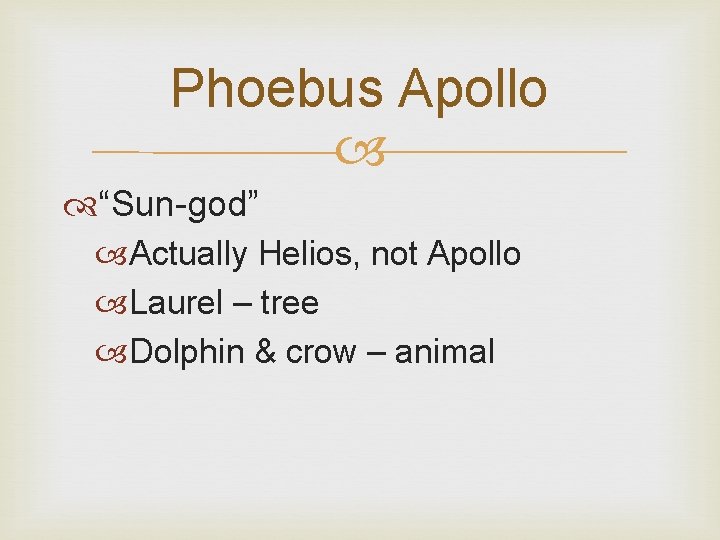 Phoebus Apollo

“Sun-god”

Actually Helios, not Apollo

Laurel – tree

Dolphin & crow – animal